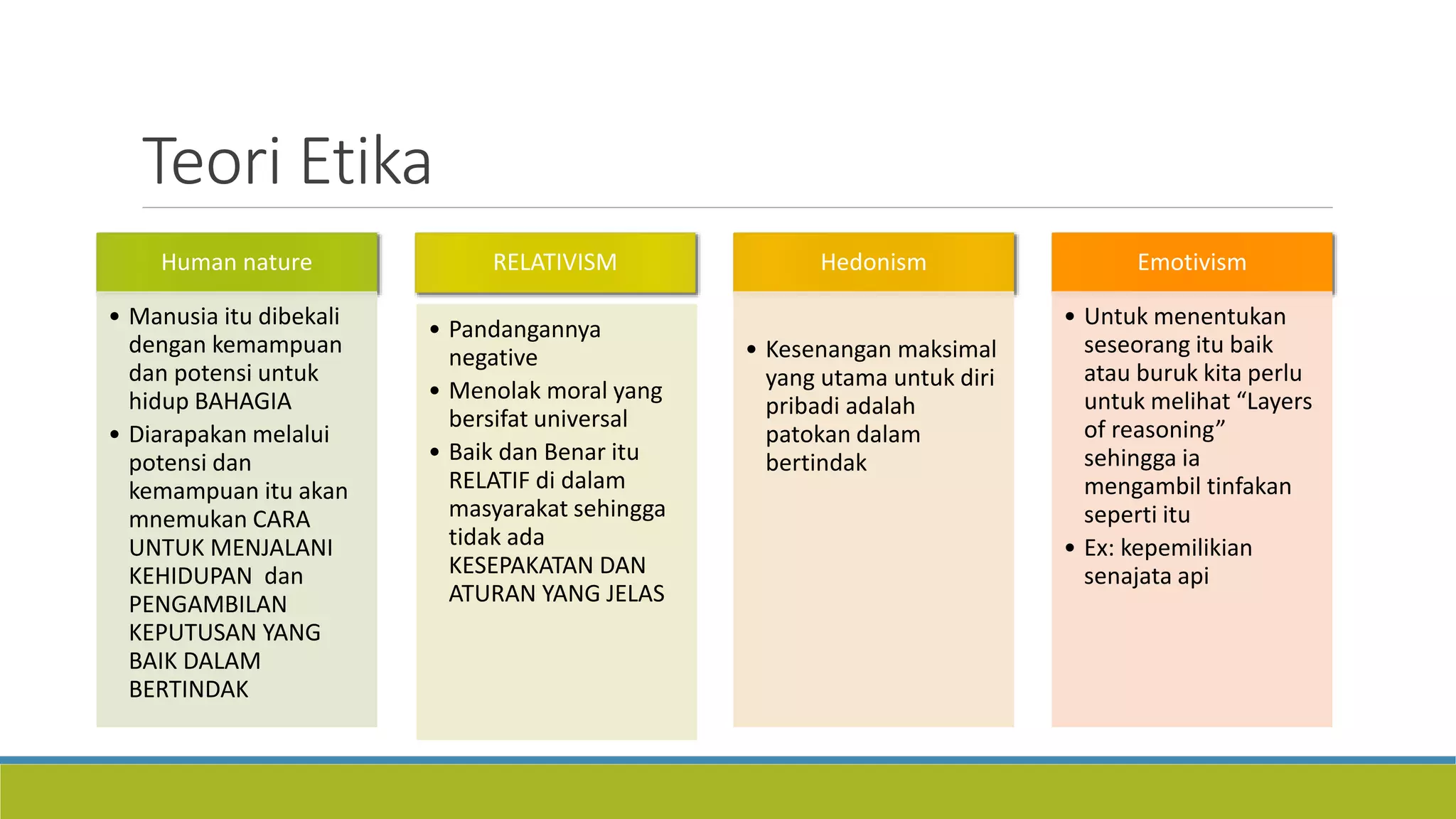 Teori Etika

Human nature

• Manusia itu dibekali dengan kemampuan dan potensi untuk hidup BAHAGIA
• Diarapakan melalui potensi dan kemampuan itu akan mnemukan CARA UNTUK MENJALANI KEHIDUPAN dan PENGAMBILAN KEPUTUSAN YANG BAIK DALAM BERTINDAK

RELATIVISM

• Pandangannya negative
• Menolak moral yang bersifat universal
• Baik dan Benar itu RELATIF di dalam masyarakat sehingga tidak ada KESEPAKATAN DAN ATURAN YANG JELAS

Hedonism

• Kesenangan maksimal yang utama untuk diri pribadi adalah patokan dalam bertindak

Emotivism

• Untuk menentukan seseorang itu baik atau buruk kita perlu untuk melihat “Layers of reasoning” sehingga ia mengambil tinfakan seperti itu
• Ex: kepemilikian senajata api